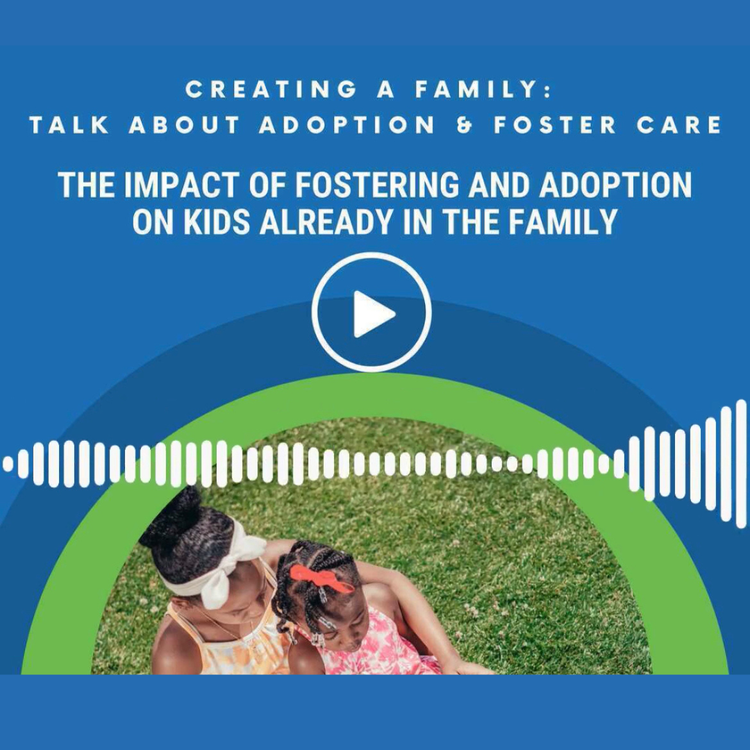 CREATING A FAMILY:
TALK ABOUT ADOPTION & FOSTER CARE

THE IMPACT OF FOSTERING AND ADOPTION ON KIDS ALREADY IN THE FAMILY